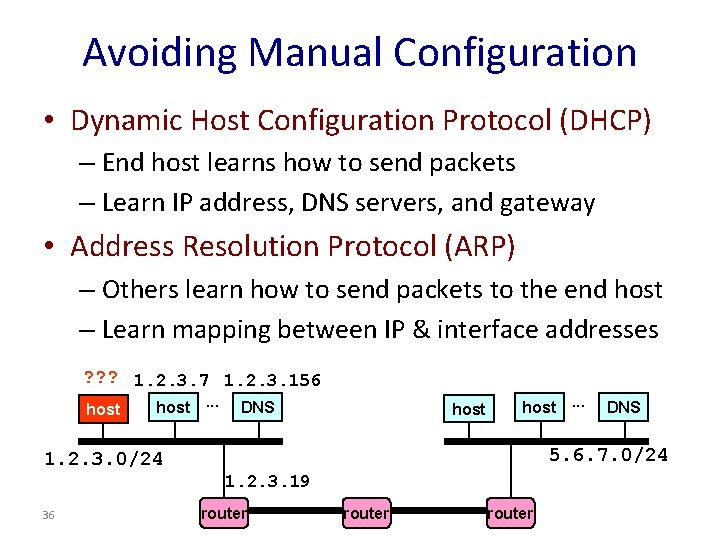 Avoiding Manual Configuration

• Dynamic Host Configuration Protocol (DHCP)
– End host learns how to send packets
– Learn IP address, DNS servers, and gateway

• Address Resolution Protocol (ARP)
– Others learn how to send packets to the end host
– Learn mapping between IP & interface addresses

??? 1.2.3.7 1.2.3.156

host host ... DNS

host host ... DNS

1.2.3.0/24

5.6.7.0/24

1.2.3.19

36

router router router